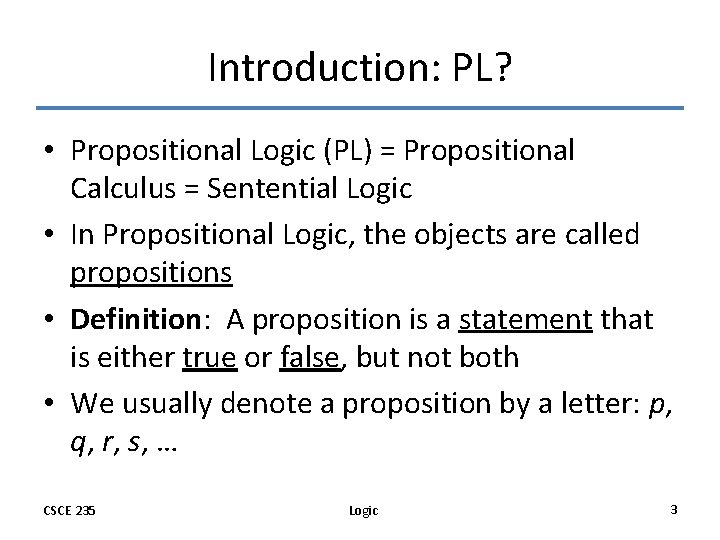 Introduction: PL?

• Propositional Logic (PL) = Propositional Calculus = Sentential Logic

• In Propositional Logic, the objects are called propositions

• Definition: A proposition is a statement that is either true or false, but not both

• We usually denote a proposition by a letter: $p$, $q$, $r$, $s$, …

CSCE 235

Logic

3